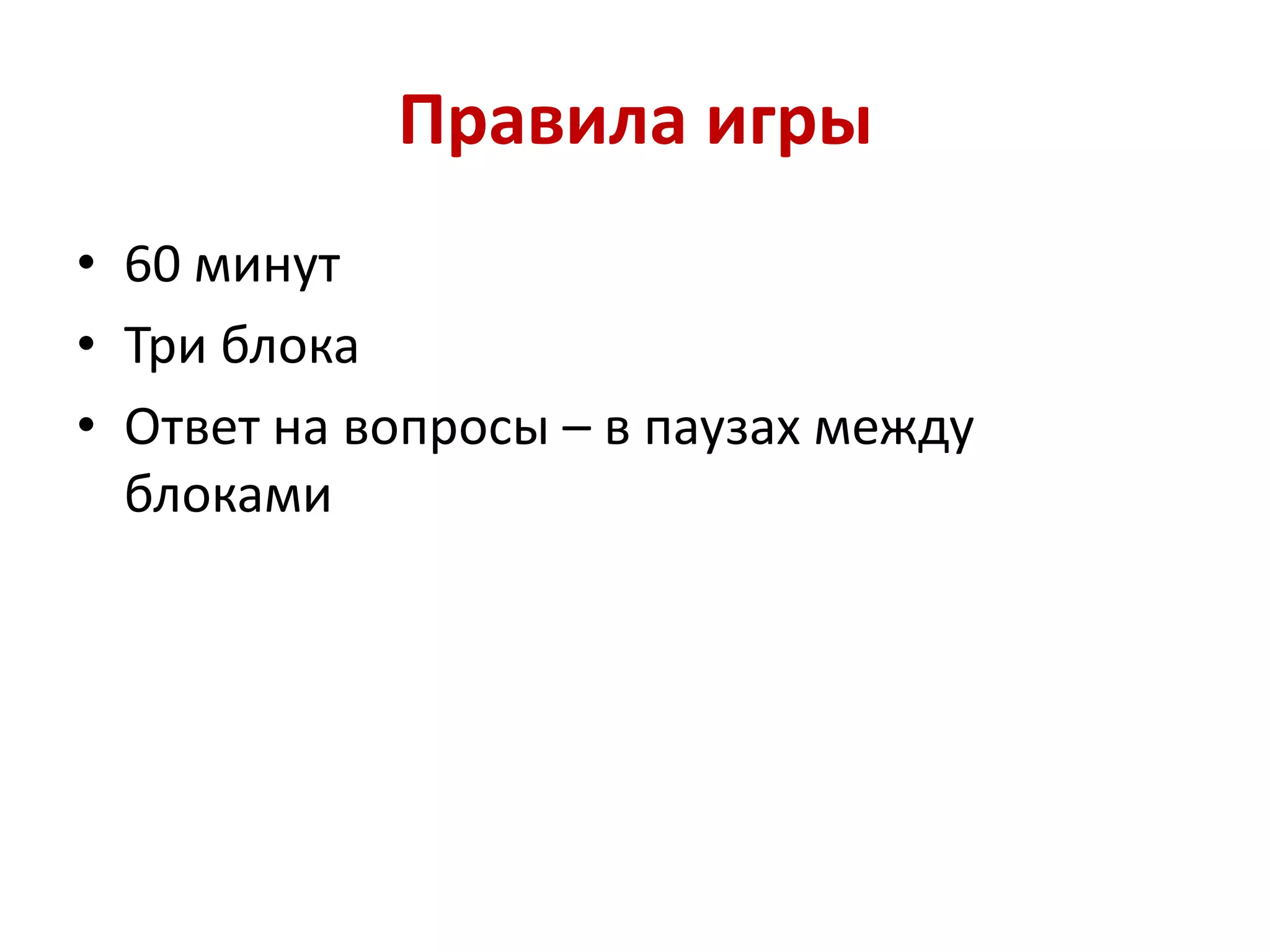 Правила игры

• 60 минут
• Три блока
• Ответ на вопросы – в паузах между блоками